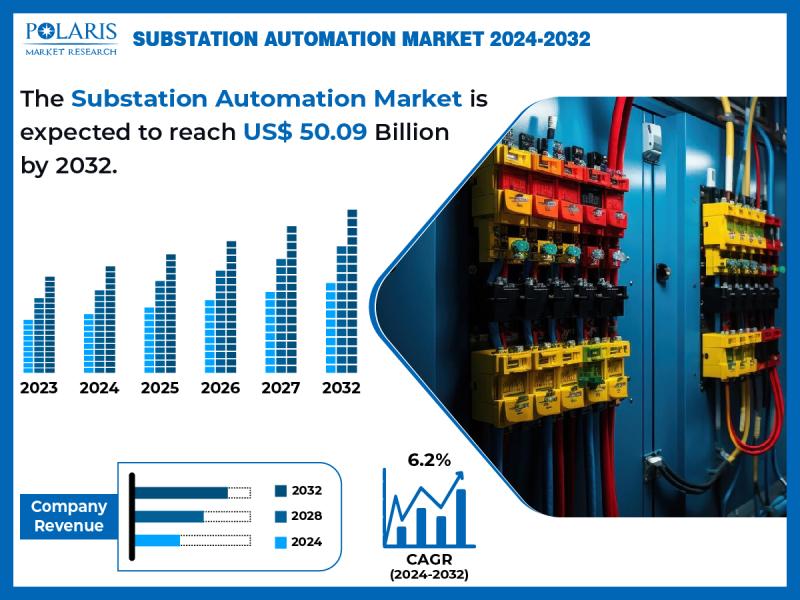 POLARIS
MARKET RESEARCH

SUBSTATION AUTOMATION MARKET 2024-2032

The Substation Automation Market is expected to reach US$ 50.09 Billion by 2032.

2023 2024 2025 2026 2027 2032

Company Revenue

2032
2028
2024

6.2%

CAGR
(2024-2032)